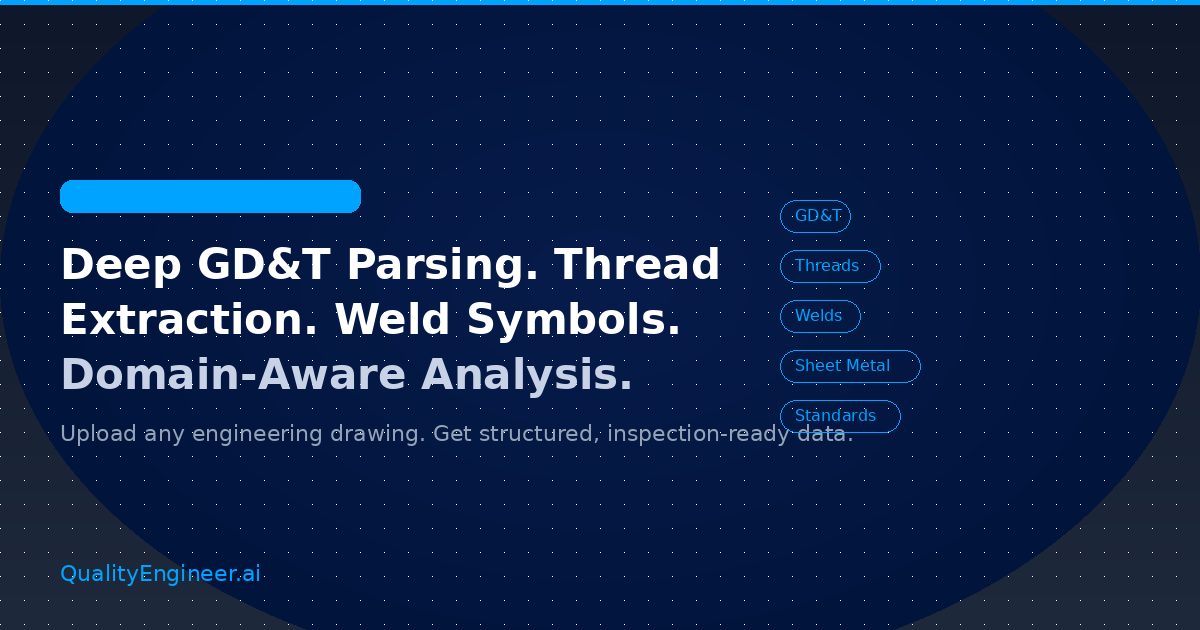 Deep GD&T Parsing. Thread Extraction. Weld Symbols. Domain-Aware Analysis.

Upload any engineering drawing. Get structured, inspection-ready data.

GD&T

Threads

Welds

Sheet Metal

Standards

QualityEngineer.ai